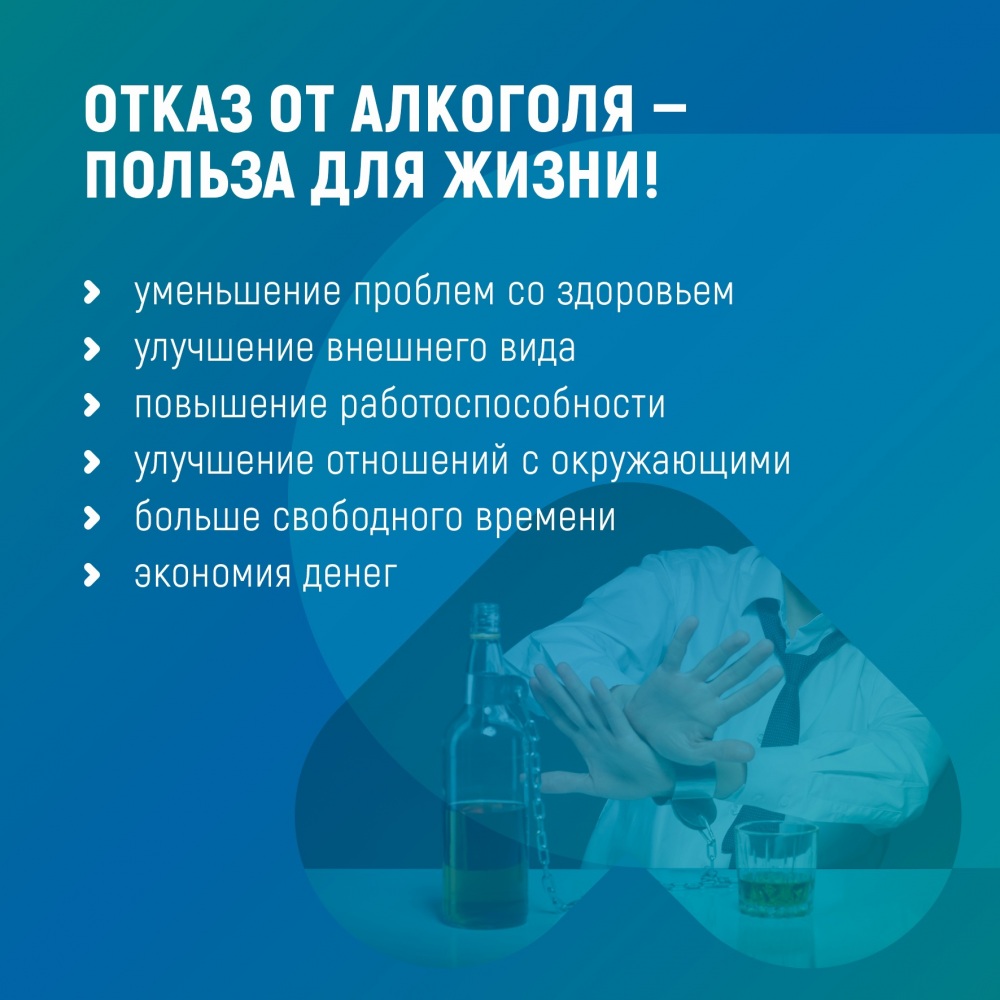 ОТКАЗ ОТ АЛКОГОЛЯ – ПОЛЬЗА ДЛЯ ЖИЗНИ!

› уменьшение проблем со здоровьем
› улучшение внешнего вида
› повышение работоспособности
› улучшение отношений с окружающими
› больше свободного времени
› экономия денег